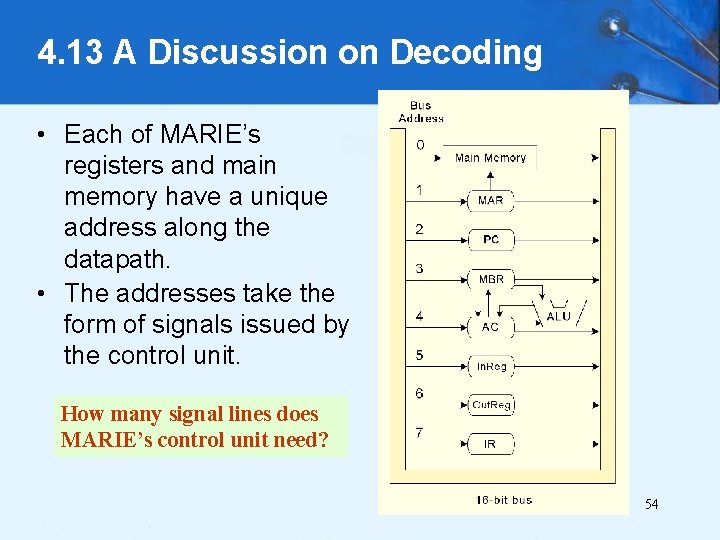 4.13 A Discussion on Decoding

• Each of MARIE's registers and main memory have a unique address along the datapath.
• The addresses take the form of signals issued by the control unit.

How many signal lines does MARIE's control unit need?

Bus Address
0
Main Memory
1
MAR
2
PC
3
MBR
4
AC
ALU
5
InReg
6
OutReg
7
IR
16-bit bus

54